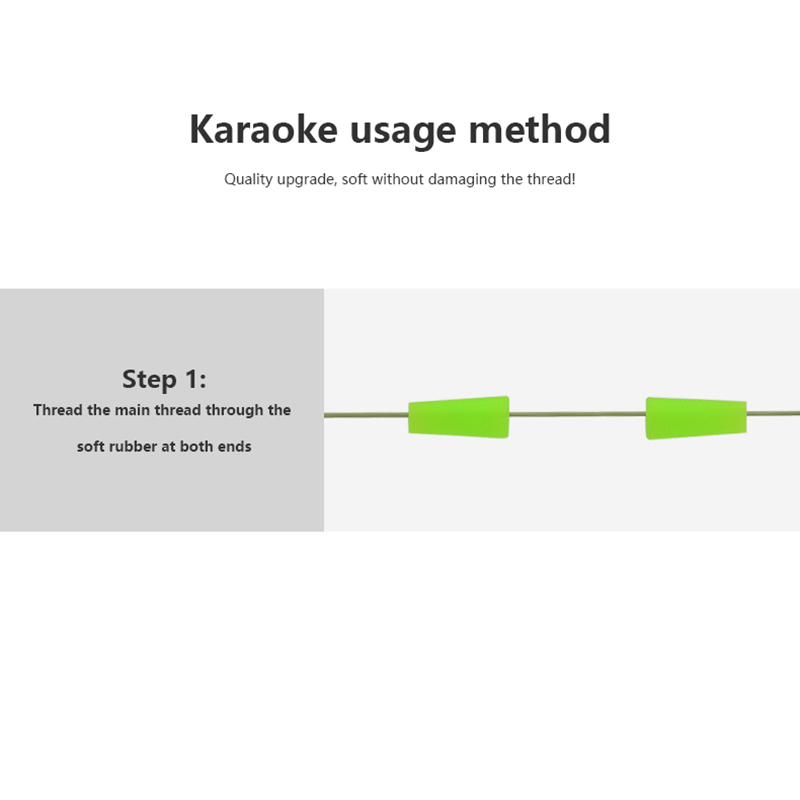 Karaoke usage method

Quality upgrade, soft without damaging the thread!

Step 1:

Thread the main thread through the soft rubber at both ends